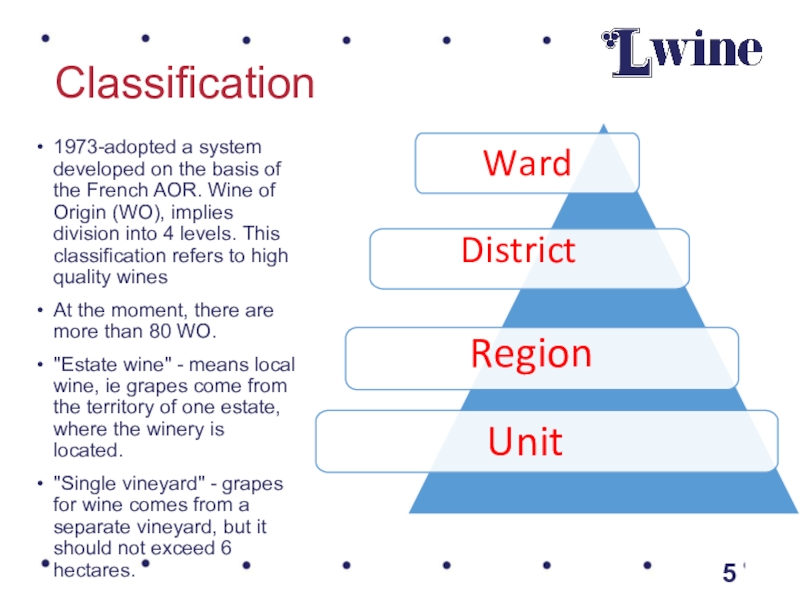 Lwine

Classification

• 1973-adopted a system developed on the basis of the French AOR. Wine of Origin (WO), implies division into 4 levels. This classification refers to high quality wines

• At the moment, there are more than 80 WO.

• "Estate wine" - means local wine, ie grapes come from the territory of one estate, where the winery is located.

• "Single vineyard" - grapes for wine comes from a separate vineyard, but it should not exceed 6 hectares.

Ward

District

Region

Unit

5